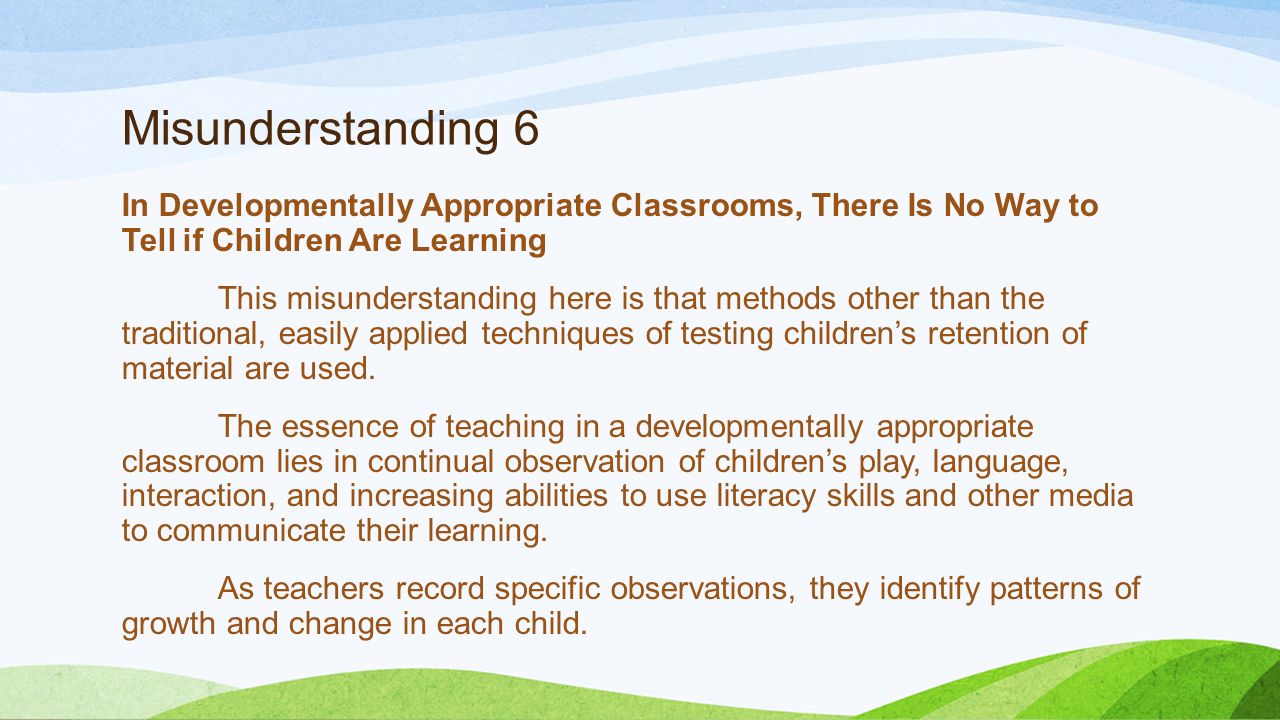 Misunderstanding 6

In Developmentally Appropriate Classrooms, There Is No Way to Tell if Children Are Learning

This misunderstanding here is that methods other than the traditional, easily applied techniques of testing children’s retention of material are used.

The essence of teaching in a developmentally appropriate classroom lies in continual observation of children’s play, language, interaction, and increasing abilities to use literacy skills and other media to communicate their learning.

As teachers record specific observations, they identify patterns of growth and change in each child.